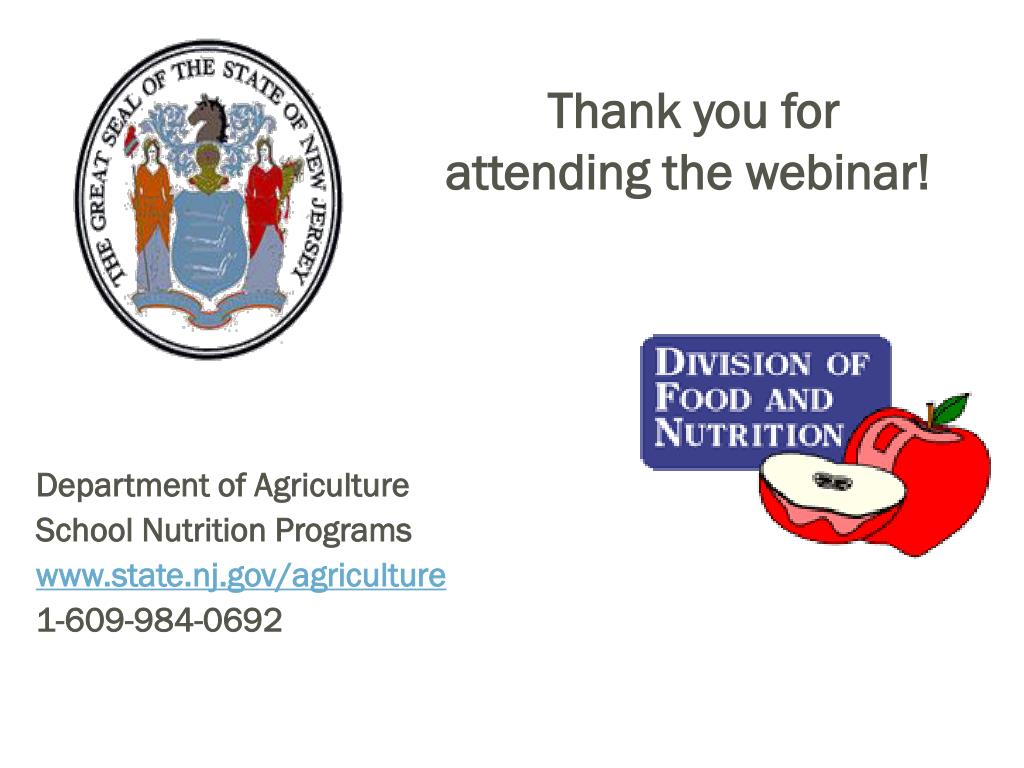 THE GREAT SEAL OF THE STATE OF NEW JERSEY

Thank you for attending the webinar!

DIVISION OF FOOD AND NUTRITION

Department of Agriculture
School Nutrition Programs
www.state.nj.gov/agriculture
1-609-984-0692